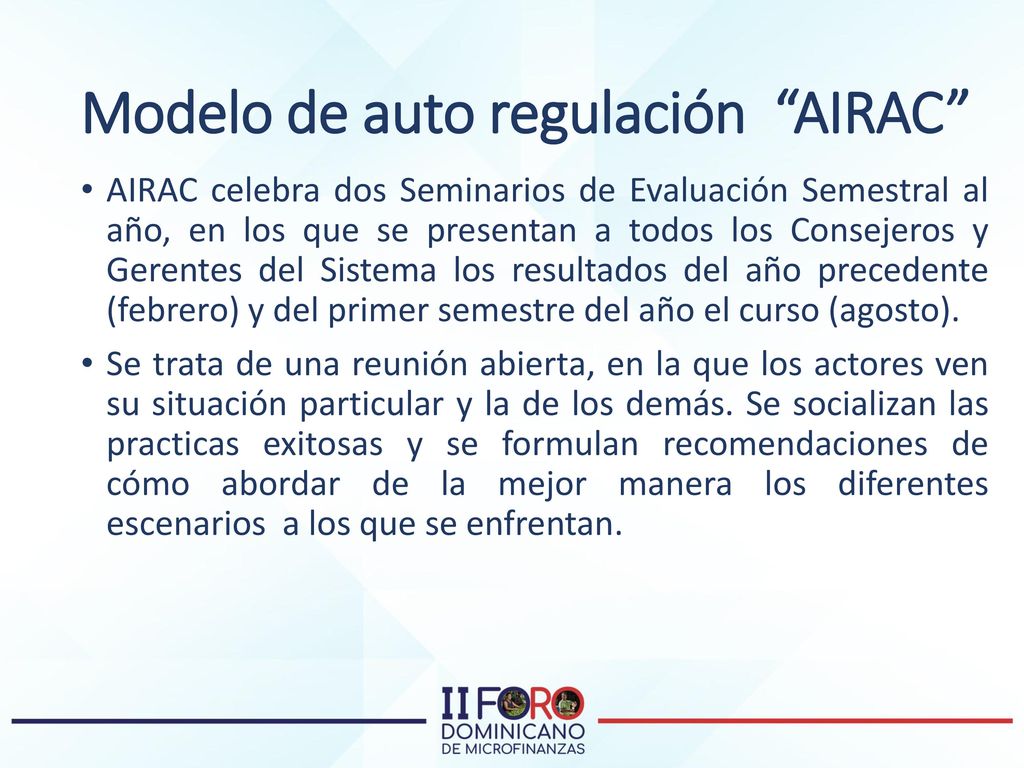 Modelo de auto regulación “AIRAC”

• AIRAC celebra dos Seminarios de Evaluación Semestral al año, en los que se presentan a todos los Consejeros y Gerentes del Sistema los resultados del año precedente (febrero) y del primer semestre del año el curso (agosto).

• Se trata de una reunión abierta, en la que los actores ven su situación particular y la de los demás. Se socializan las practicas exitosas y se formulan recomendaciones de cómo abordar de la mejor manera los diferentes escenarios a los que se enfrentan.

II FORO DOMINICANO DE MICROFINANZAS